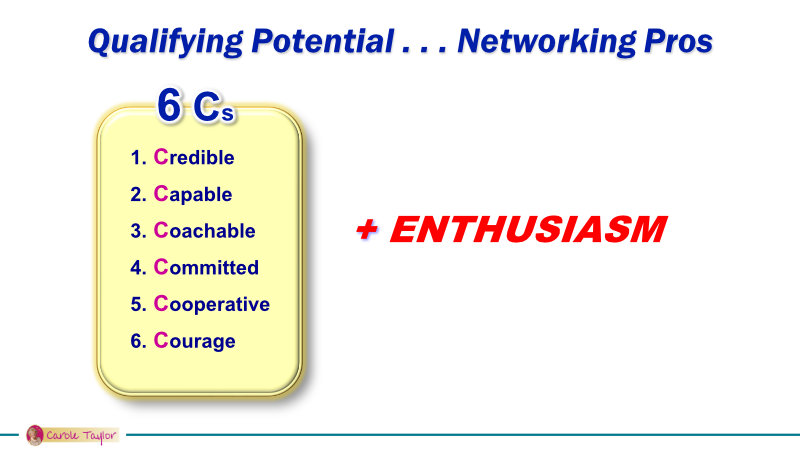 Qualifying Potential . . . Networking Pros

6 Cs

1. Credible
2. Capable
3. Coachable
4. Committed
5. Cooperative
6. Courage

+ ENTHUSIASM

Carole Taylor